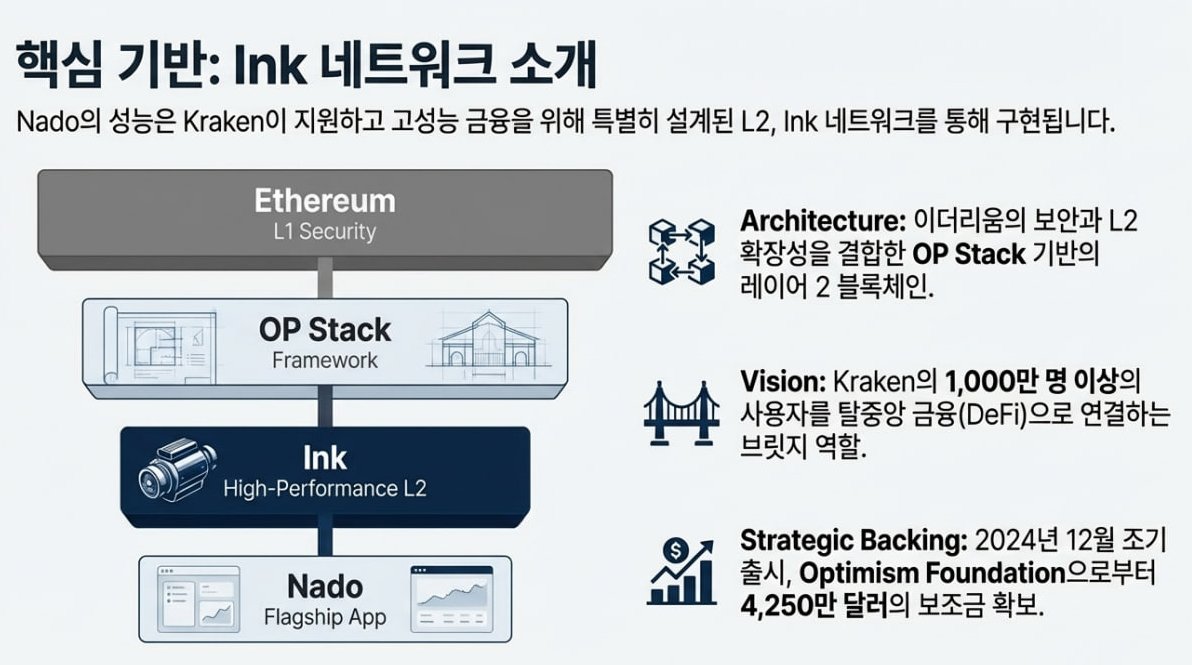 핵심 기반: Ink 네트워크 소개

Nado의 성능은 Kraken이 지원하고 고성능 금융을 위해 특별히 설계된 L2, Ink 네트워크를 통해 구현됩니다.

Ethereum
L1 Security

OP Stack
Framework

Ink
High-Performance L2

Nado
Flagship App

Architecture: 이더리움의 보안과 L2 확장성을 결합한 OP Stack 기반의 레이어 2 블록체인.

Vision: Kraken의 1,000만 명 이상의 사용자를 탈중앙 금융(DeFi)으로 연결하는 브릿지 역할.

Strategic Backing: 2024년 12월 조기 출시, Optimism Foundation으로부터 4,250만 달러의 보조금 확보.